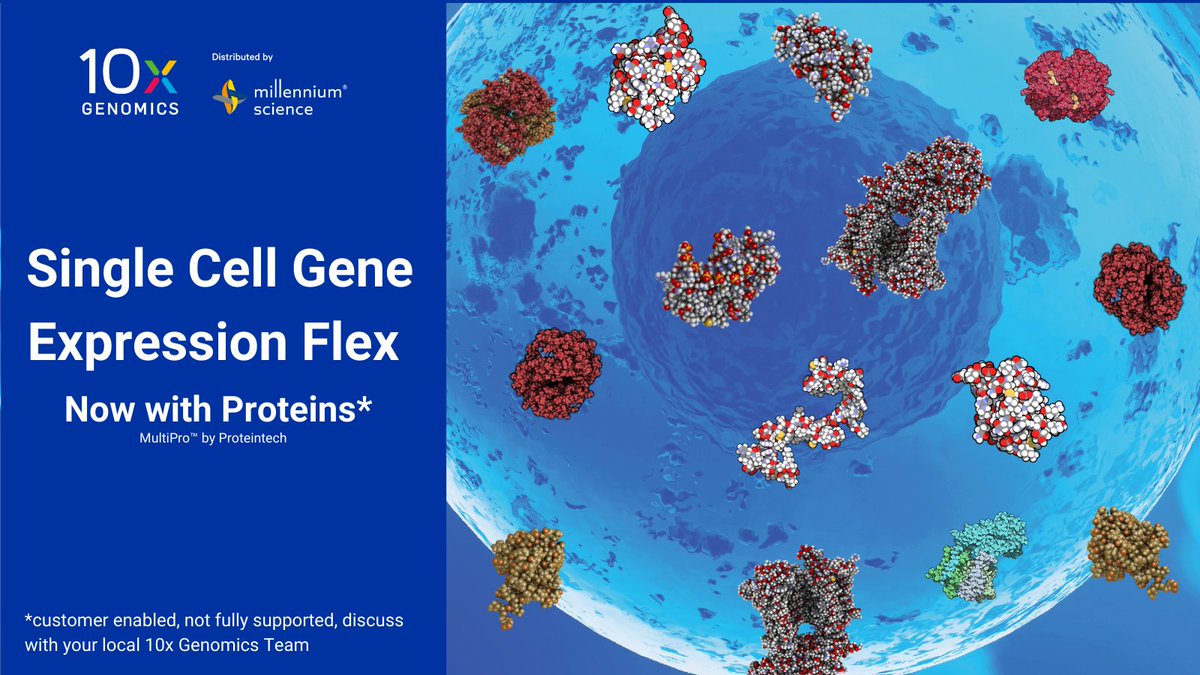 10x GENOMICS

Distributed by

millennium® science

Single Cell Gene Expression Flex

Now with Proteins*

MultiPro™ by Proteintech

*customer enabled, not fully supported, discuss with your local 10x Genomics Team